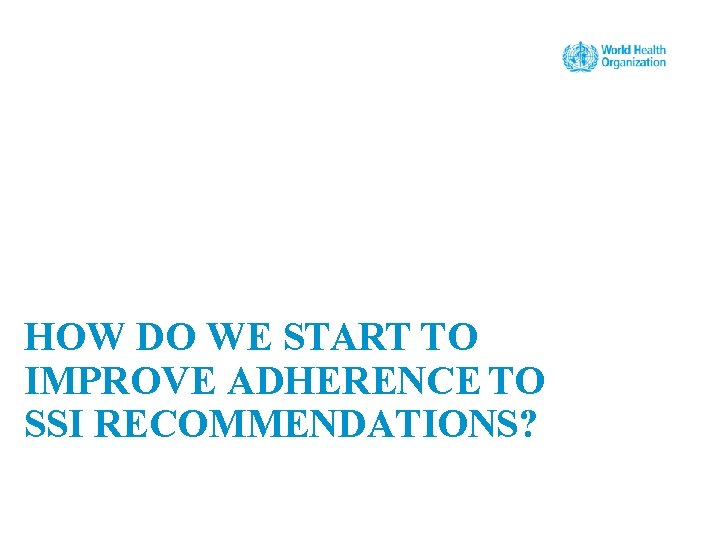 World Health Organization

HOW DO WE START TO IMPROVE ADHERENCE TO SSI RECOMMENDATIONS?